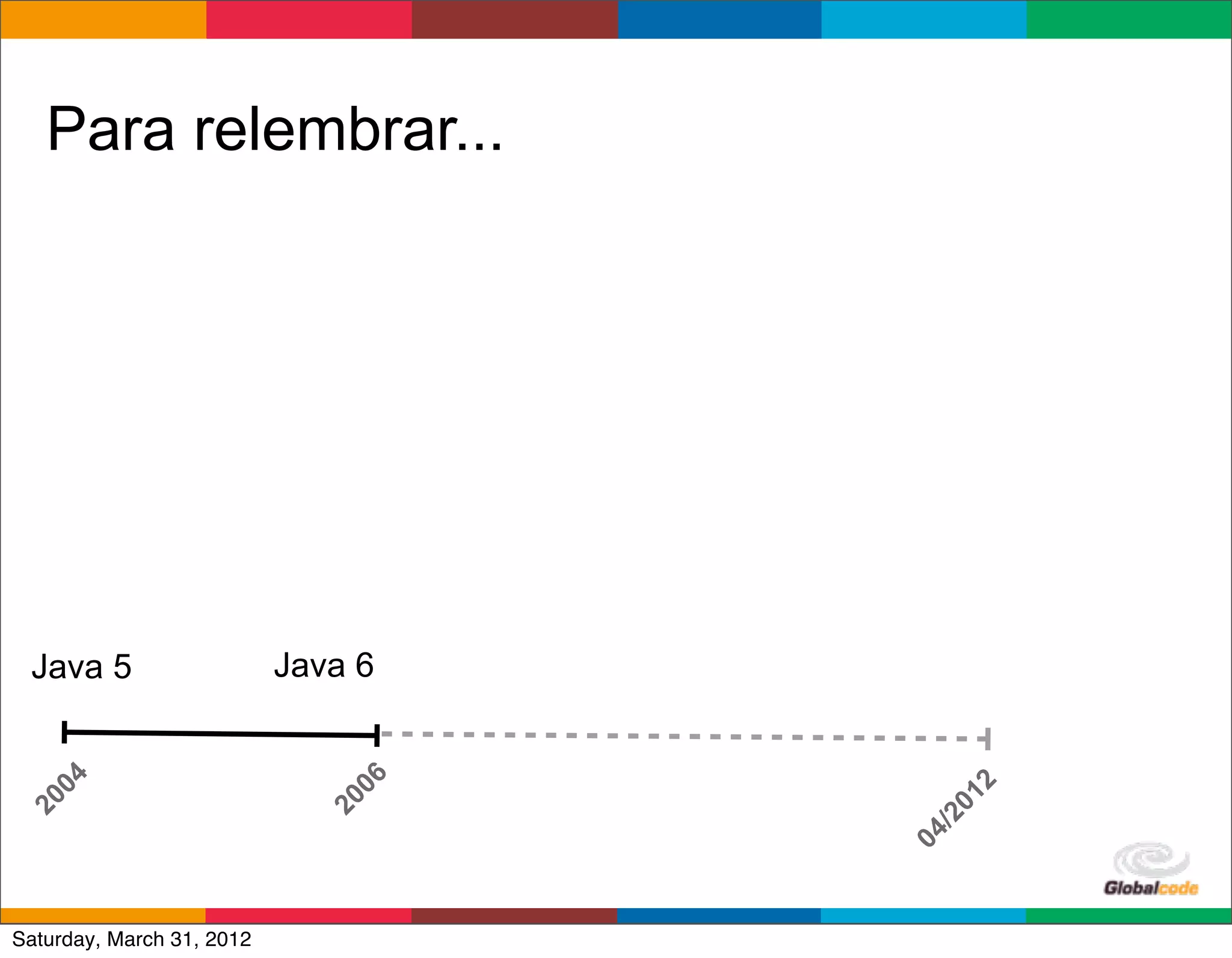 Para relembrar...

Java 5

Java 6

2004

2006

04/2012

Globalcode

Saturday, March 31, 2012